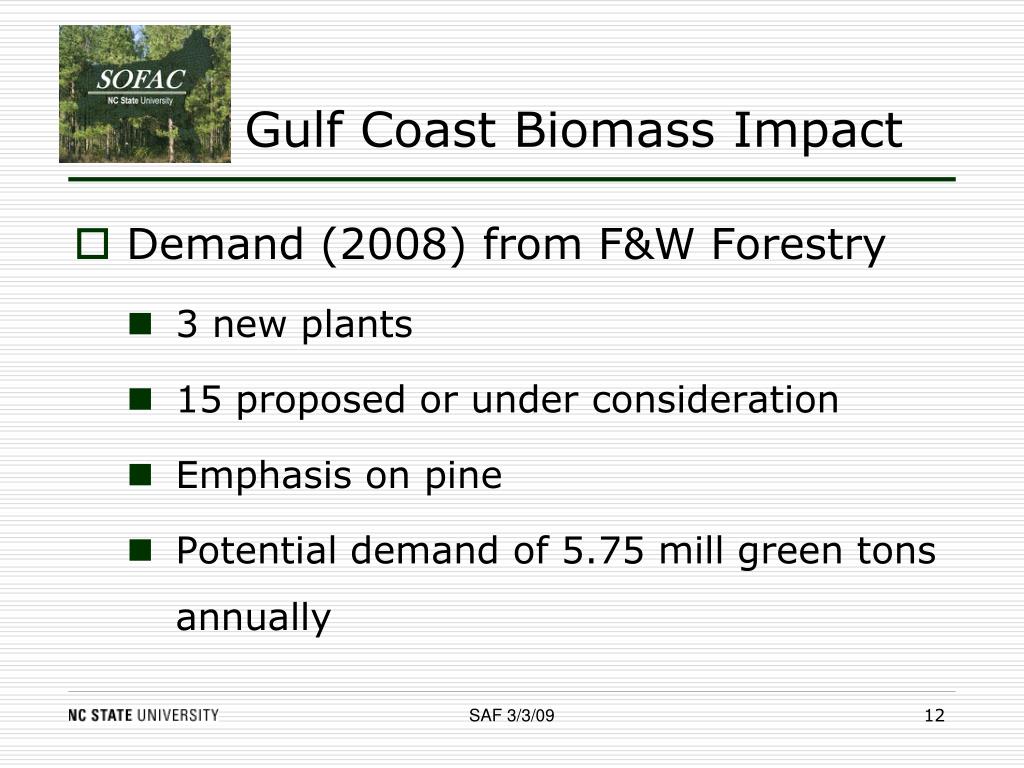 SOFAC
NC State University

Gulf Coast Biomass Impact

Demand (2008) from F&W Forestry

3 new plants

15 proposed or under consideration

Emphasis on pine

Potential demand of 5.75 mill green tons annually

NC STATE UNIVERSITY

SAF 3/3/09

12